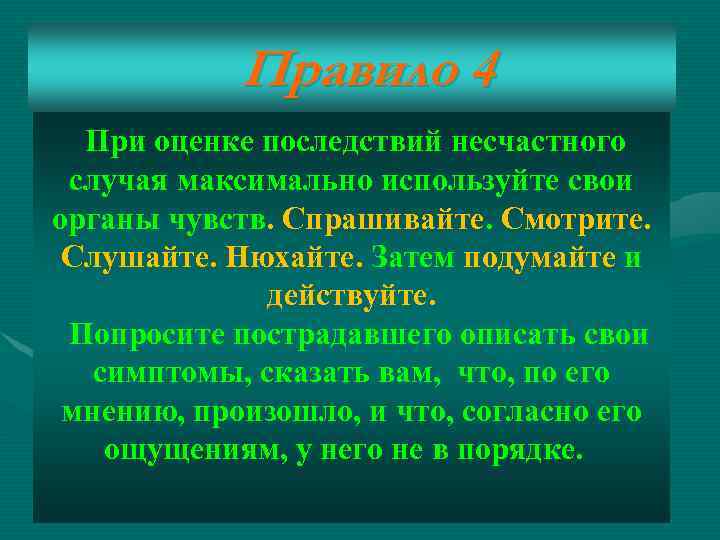 Правило 4

При оценке последствий несчастного случая максимально используйте свои органы чувств. Спрашивайте. Смотрите. Слушайте. Нюхайте. Затем подумайте и действуйте.

Попросите пострадавшего описать свои симптомы, сказать вам, что, по его мнению, произошло, и что, согласно его ощущениям, у него не в порядке.